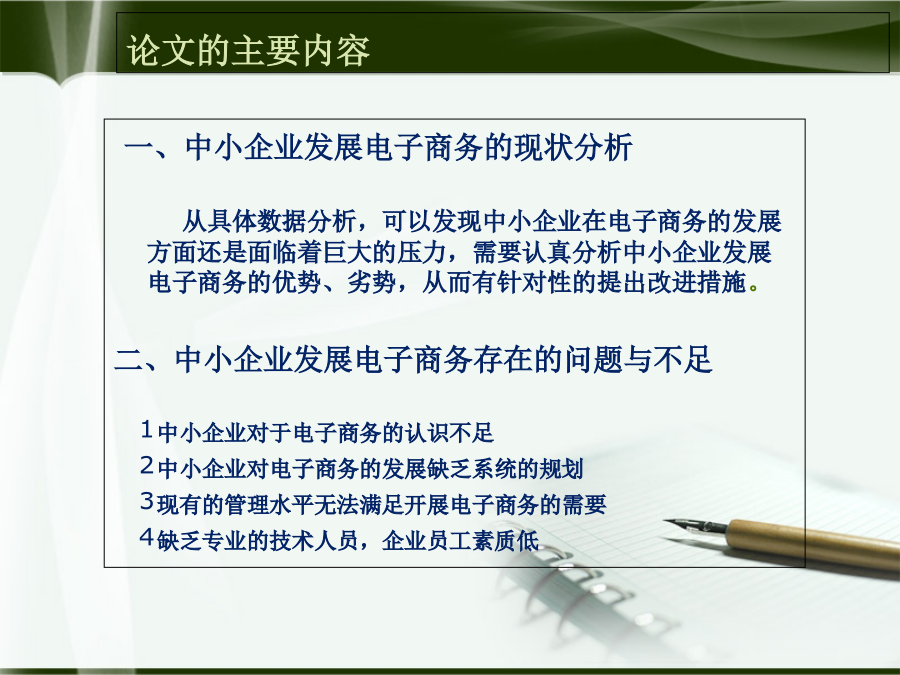 论文的主要内容

一、中小企业发展电子商务的现状分析

从具体数据分析，可以发现中小企业在电子商务的发展方面还是面临着巨大的压力，需要认真分析中小企业发展电子商务的优势、劣势，从而有针对性的提出改进措施。

二、中小企业发展电子商务存在的问题与不足

1中小企业对于电子商务的认识不足
2中小企业对电子商务的发展缺乏系统的规划
3现有的管理水平无法满足开展电子商务的需要
4缺乏专业的技术人员，企业员工素质低